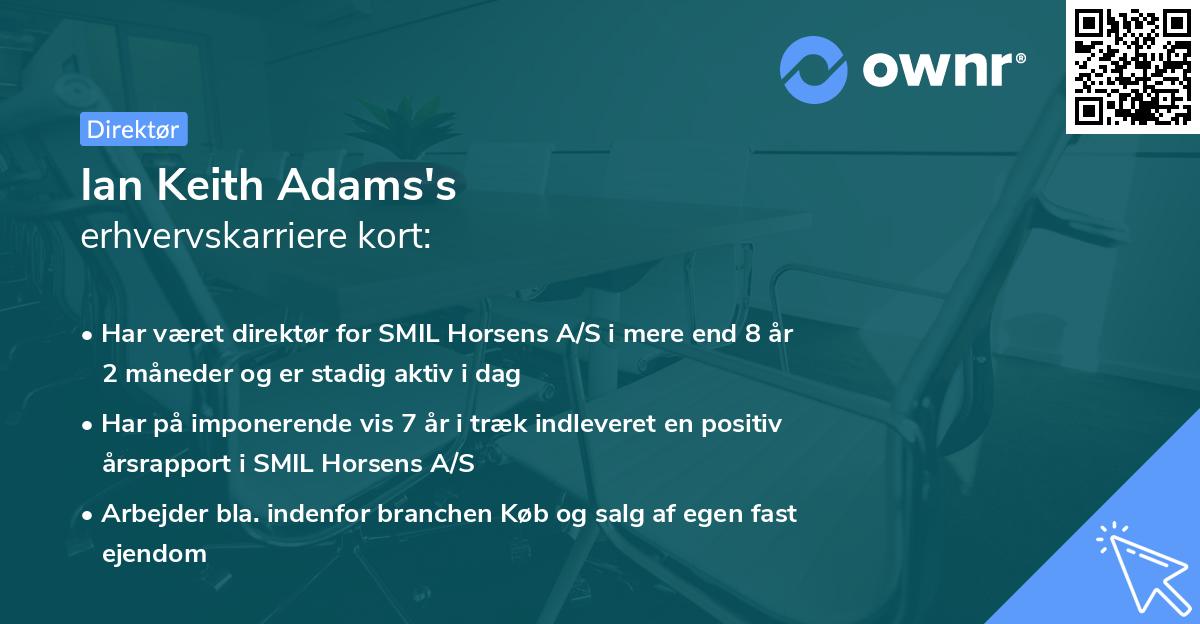 ownr®

Direktør

Ian Keith Adams's
erhvervskarriere kort:

• Har været direktør for SMIL Horsens A/S i mere end 8 år 2 måneder og er stadig aktiv i dag

• Har på imponerende vis 7 år i træk indleveret en positiv årsrapport i SMIL Horsens A/S

• Arbejder bla. indenfor branchen Køb og salg af egen fast ejendom